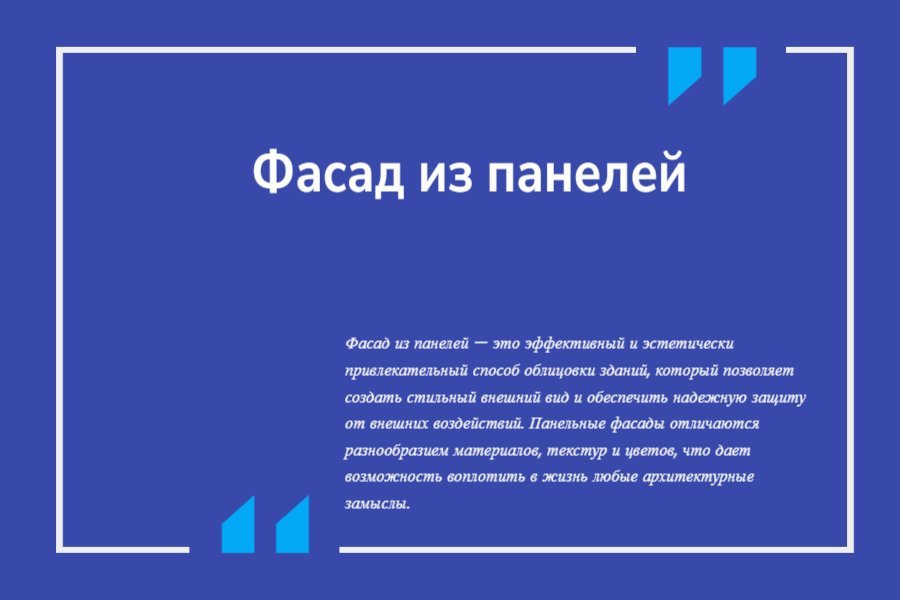 Фасад из панелей

Фасад из панелей — это эффективный и эстетически привлекательный способ облицовки зданий, который позволяет создать стильный внешний вид и обеспечить надежную защиту от внешних воздействий. Панельные фасады отличаются разнообразием материалов, текстур и цветов, что дает возможность воплотить в жизнь любые архитектурные замыслы.